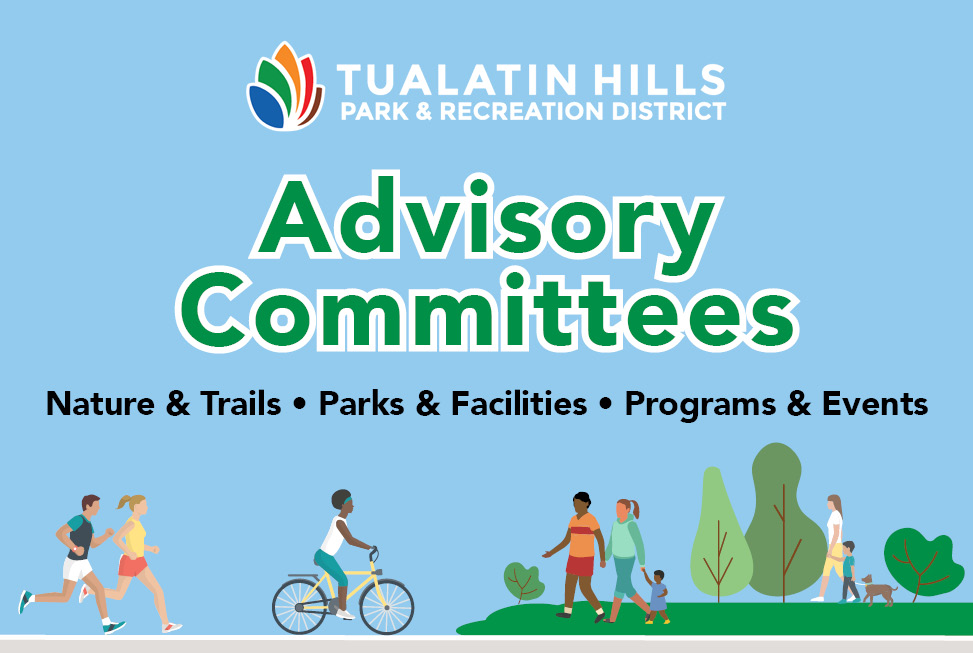 TUALATIN HILLS
PARK & RECREATION DISTRICT

Advisory Committees

Nature & Trails • Parks & Facilities • Programs & Events